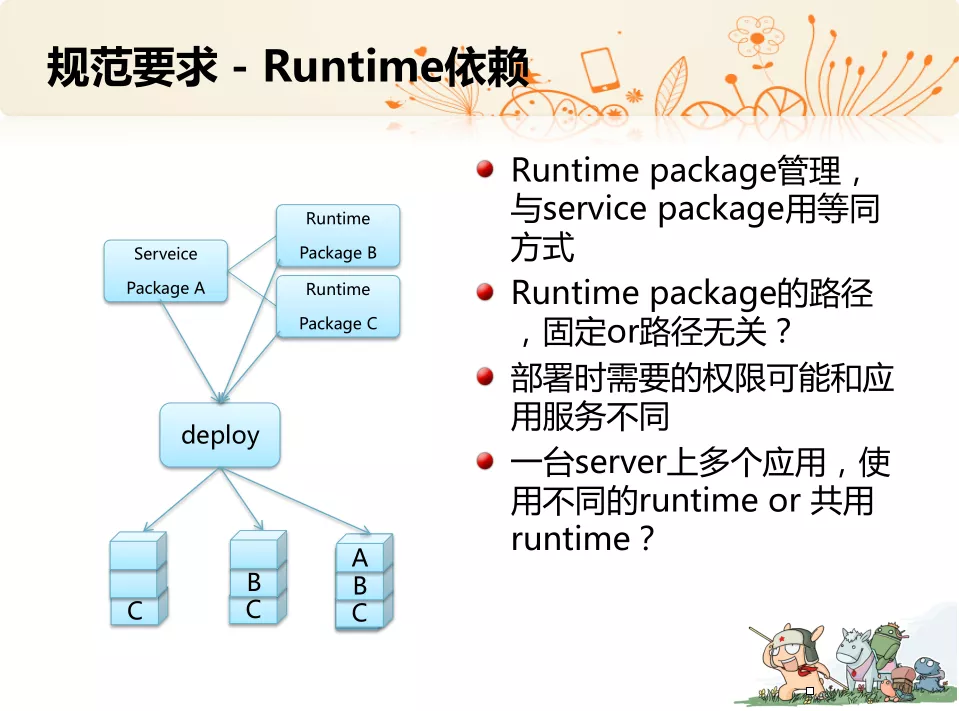 规范要求 - Runtime依赖

Serveice Package A

Runtime Package B

Runtime Package C

deploy

C

B
C

A
B
C

Runtime package管理，与service package用等同方式

Runtime package的路径，固定or路径无关？

部署时需要的权限可能和应用服务不同

一台server上多个应用，使用不同的runtime or 共用runtime？